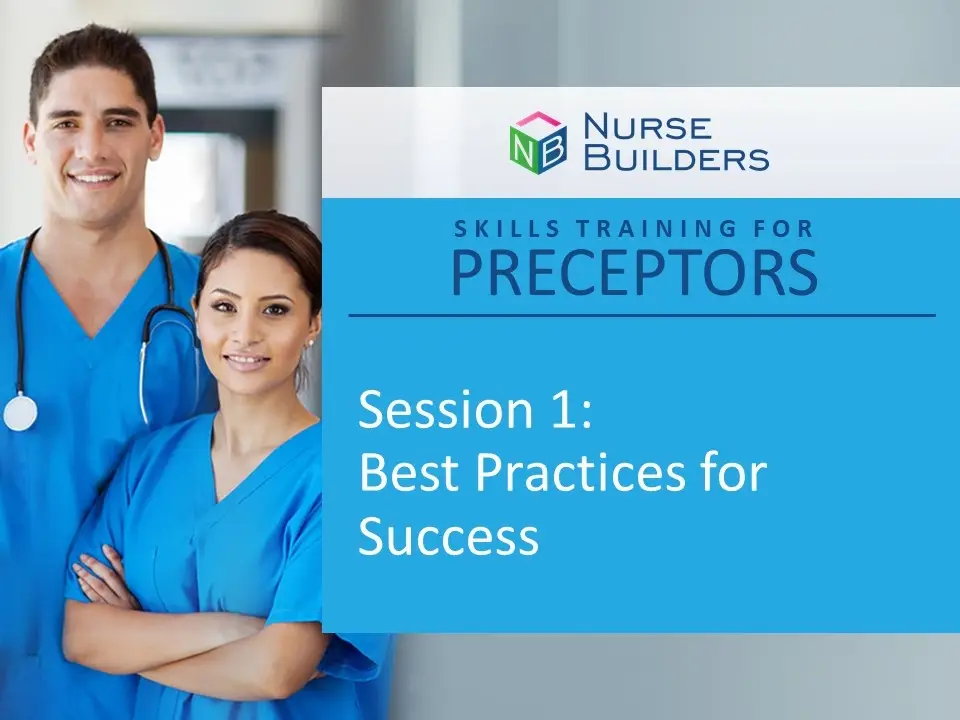 NB NURSE BUILDERS

SKILLS TRAINING FOR
PRECEPTORS

Session 1:
Best Practices for Success